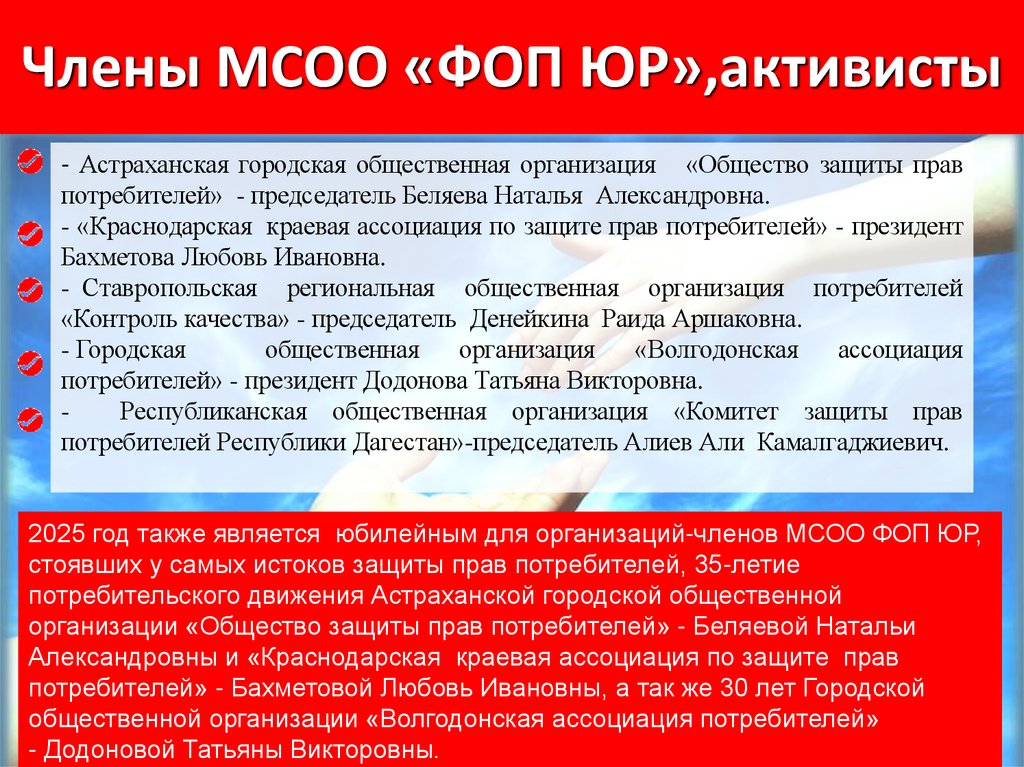 Члены МСОО «ФОП ЮР»,активисты

- Астраханская городская общественная организация «Общество защиты прав потребителей» - председатель Беляева Наталья Александровна.
- «Краснодарская краевая ассоциация по защите прав потребителей» - президент Бахметова Любовь Ивановна.
- Ставропольская региональная общественная организация потребителей «Контроль качества» - председатель Денейкина Раида Аршаковна.
- Городская общественная организация «Волгодонская ассоциация потребителей» - президент Додонова Татьяна Викторовна.
- Республиканская общественная организация «Комитет защиты прав потребителей Республики Дагестан»-председатель Алиев Али Камалгаджиевич.

2025 год также является юбилейным для организаций-членов МСОО ФОП ЮР, стоявших у самых истоков защиты прав потребителей, 35-летие потребительского движения Астраханской городской общественной организации «Общество защиты прав потребителей» - Беляевой Натальи Александровны и «Краснодарская краевая ассоциация по защите прав потребителей» - Бахметовой Любовь Ивановны, а так же 30 лет Городской общественной организации «Волгодонская ассоциация потребителей» - Додоновой Татьяны Викторовны.